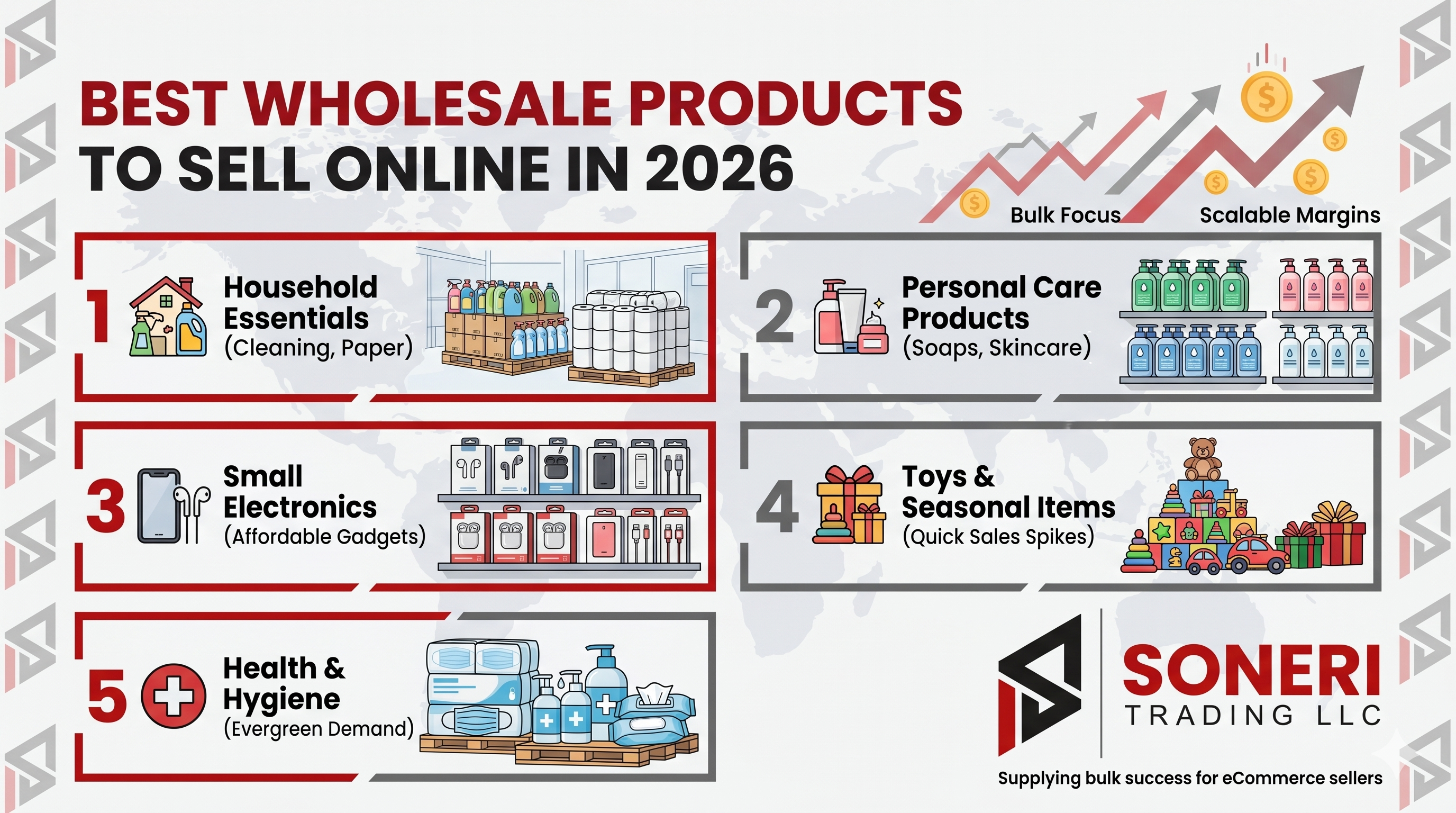 BEST WHOLESALE PRODUCTS TO SELL ONLINE IN 2026

Bulk Focus

Scalable Margins

1 Household Essentials (Cleaning, Paper)

2 Personal Care Products (Soaps, Skincare)

3 Small Electronics (Affordable Gadgets)

4 Toys & Seasonal Items (Quick Sales Spikes)

5 Health & Hygiene (Evergreen Demand)

SONERI TRADING LLC

Supplying bulk success for eCommerce sellers